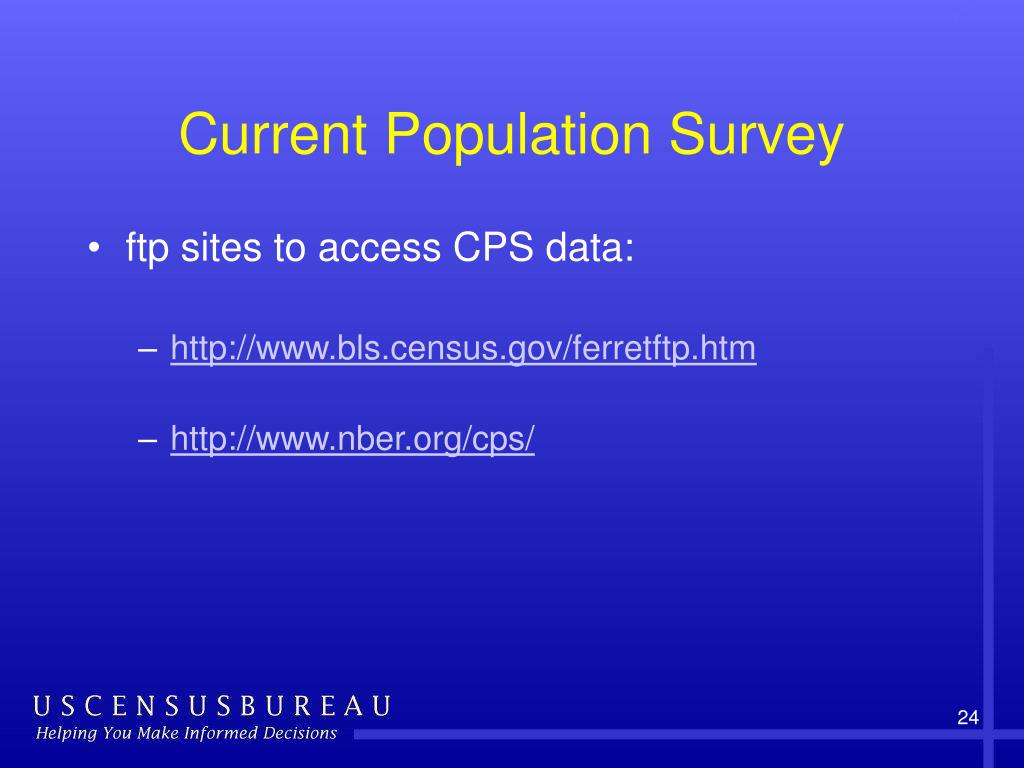 Current Population Survey

• ftp sites to access CPS data:

– http://www.bls.census.gov/ferretftp.htm

– http://www.nber.org/cps/

USCENSUSBUREAU
Helping You Make Informed Decisions

24